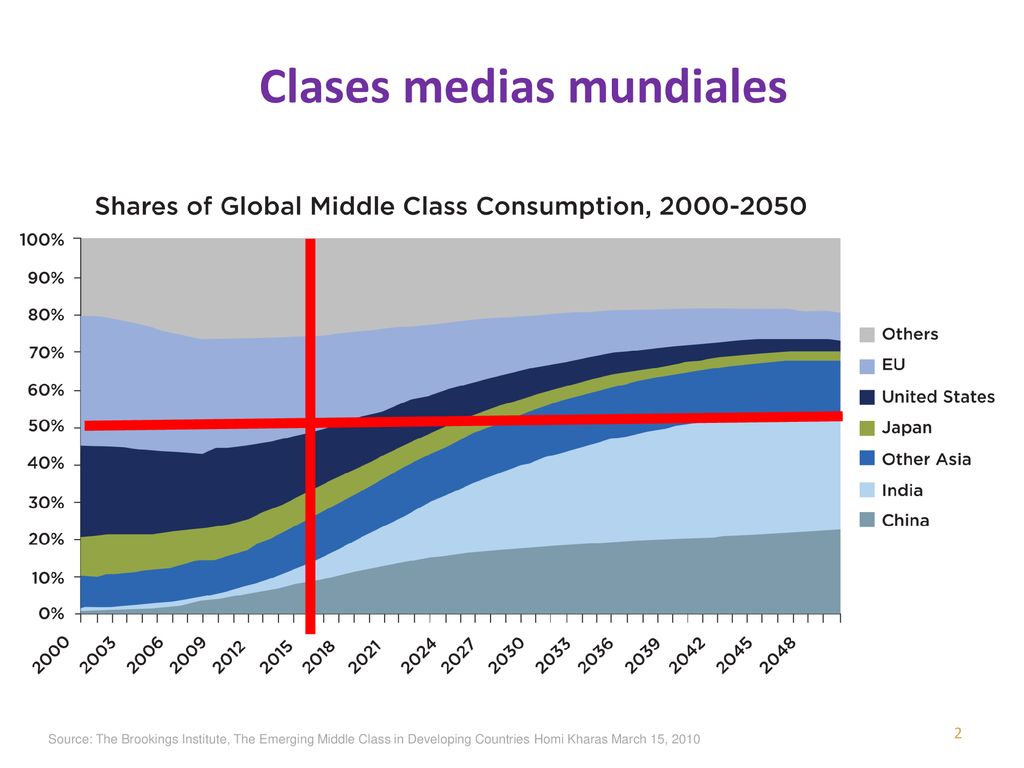 Clases medias mundiales

Shares of Global Middle Class Consumption, 2000-2050

100%
90%
80%
70%
60%
50%
40%
30%
20%
10%
0%

2000 2003 2006 2009 2012 2015 2018 2021 2024 2027 2030 2033 2036 2039 2042 2045 2048

Others
EU
United States
Japan
Other Asia
India
China

Source: The Brookings Institute, The Emerging Middle Class in Developing Countries Homi Kharas March 15, 2010

2